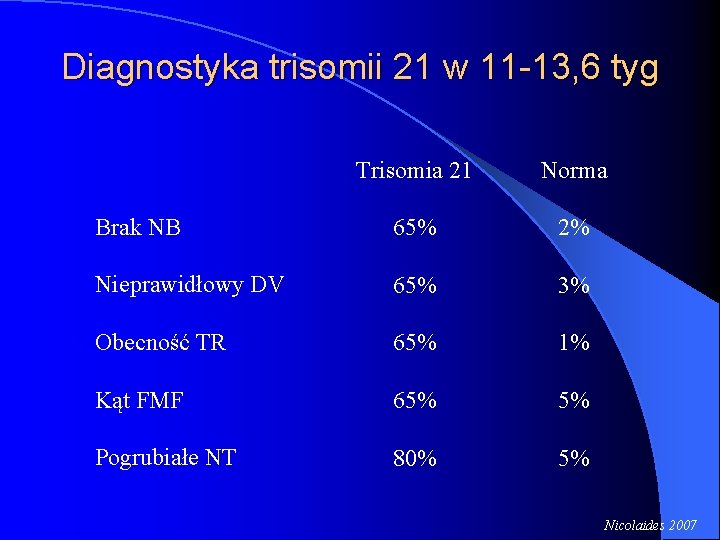 Diagnostyka trisomii 21 w 11-13,6 tyg

| | Trisomia 21 | Norma |
|---|---|---|
| Brak NB | 65% | 2% |
| Nieprawidłowy DV | 65% | 3% |
| Obecność TR | 65% | 1% |
| Kąt FMF | 65% | 5% |
| Pogrubiałe NT | 80% | 5% |

Nicolaides 2007